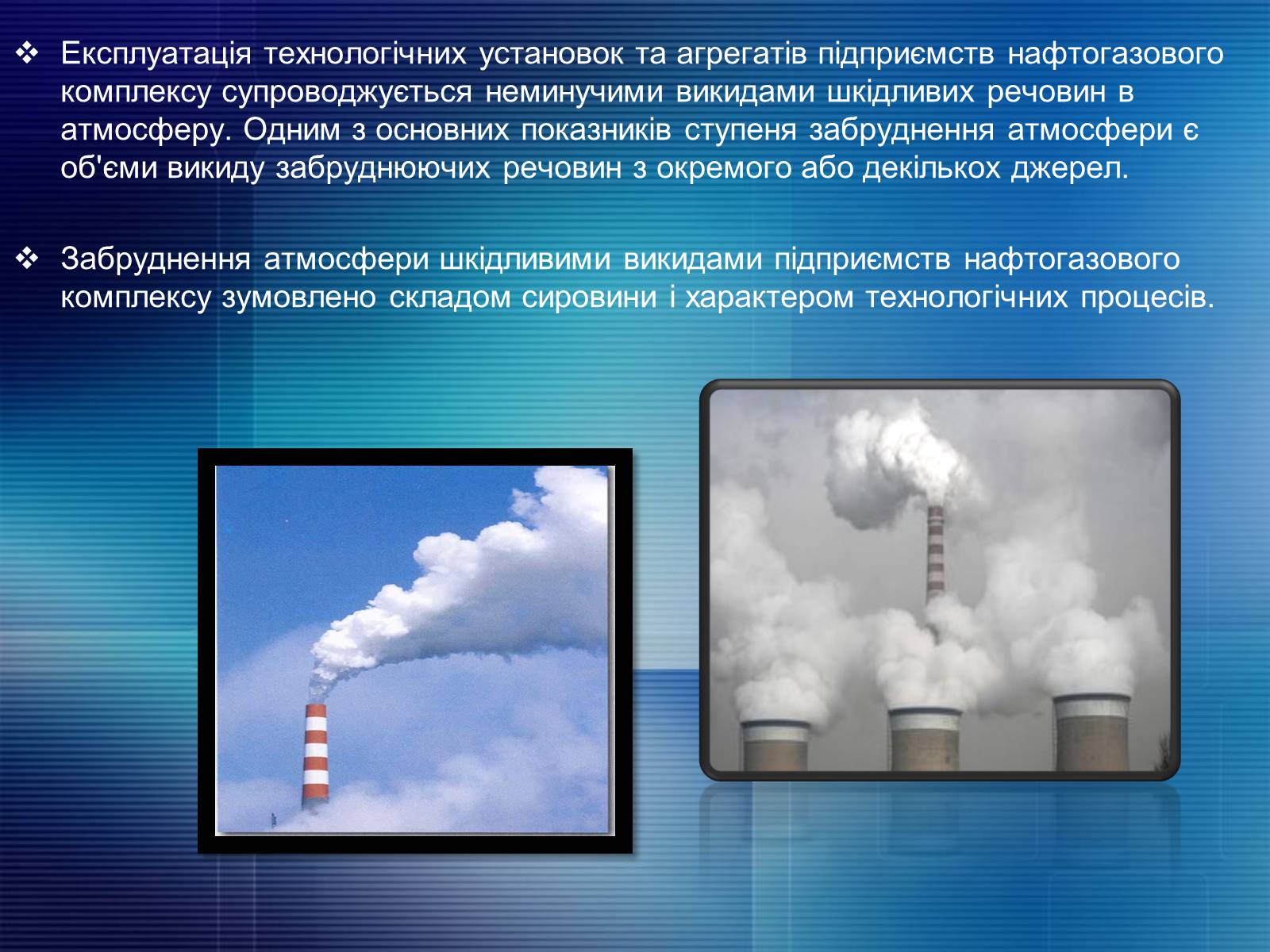 ❖ Експлуатація технологічних установок та агрегатів підприємств нафтогазового комплексу супроводжується неминучими викидами шкідливих речовин в атмосферу. Одним з основних показників ступеня забруднення атмосфери є об'єми викиду забруднюючих речовин з окремого або декількох джерел.

❖ Забруднення атмосфери шкідливими викидами підприємств нафтогазового комплексу зумовлено складом сировини і характером технологічних процесів.